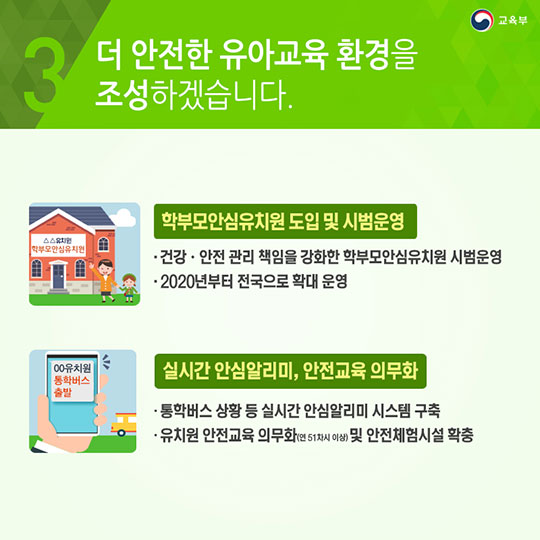 교육부

3 더 안전한 유아교육 환경을 조성하겠습니다.

△△유치원 학부모안심유치원

학부모안심유치원 도입 및 시범운영

· 건강 · 안전 관리 책임을 강화한 학부모안심유치원 시범운영
· 2020년부터 전국으로 확대 운영

00유치원 통학버스 출발

실시간 안심알리미, 안전교육 의무화

· 통학버스 상황 등 실시간 안심알리미 시스템 구축
· 유치원 안전교육 의무화(연 51차시 이상) 및 안전체험시설 확충